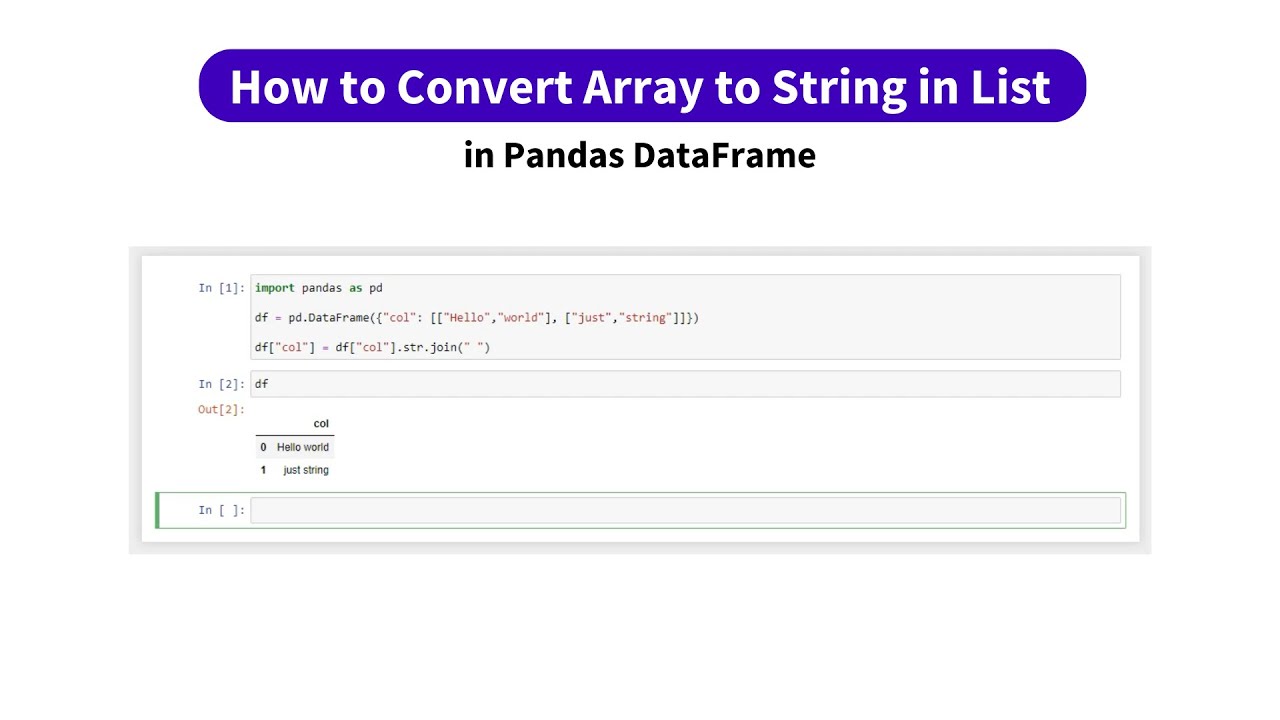 How to Convert Array to String in List

in Pandas DataFrame

In [1]: import pandas as pd

df = pd.DataFrame({"col": [["Hello","world"], ["just","string"]]})

df["col"] = df["col"].str.join(" ")

In [2]: df

Out[2]:

| | col |
|---|---|
| 0 | Hello world |
| 1 | just string |

In [ ]: